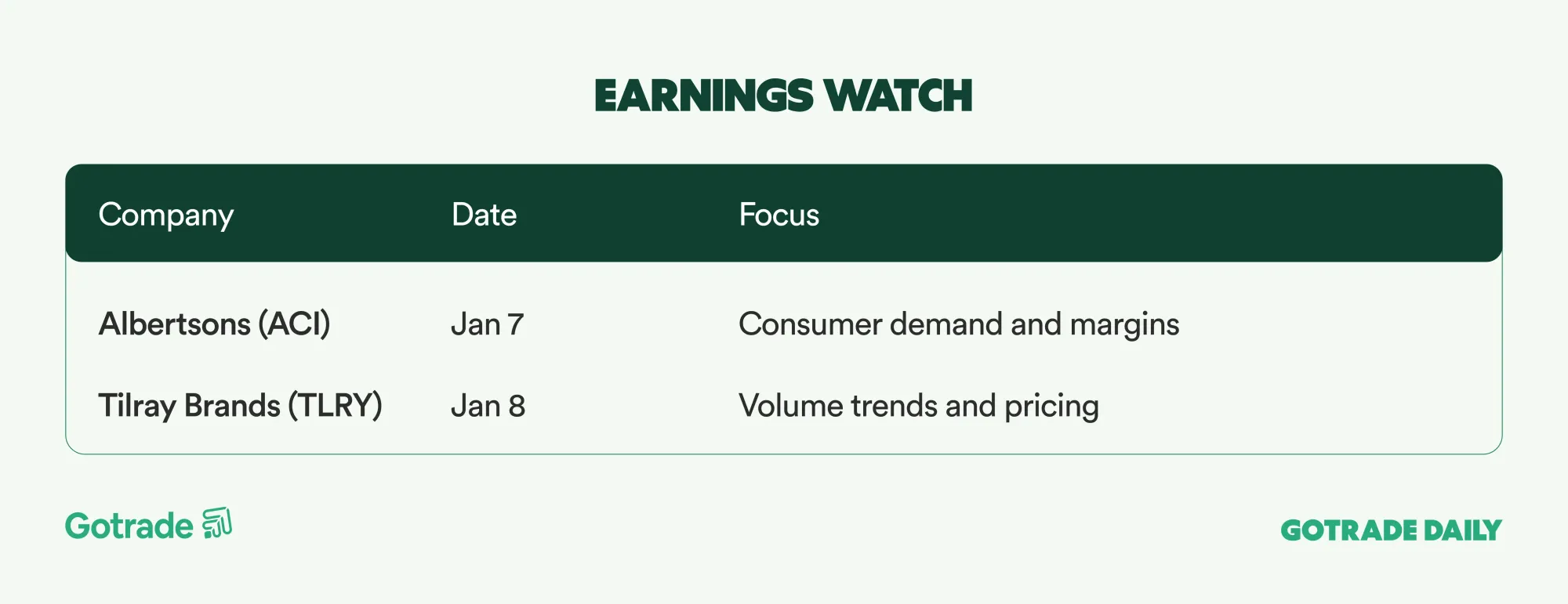 EARNINGS WATCH

| Company | Date | Focus |
|---|---|---|
| Albertsons (ACI) | Jan 7 | Consumer demand and margins |
| Tilray Brands (TLRY) | Jan 8 | Volume trends and pricing |

Gotrade

GOTRADE DAILY